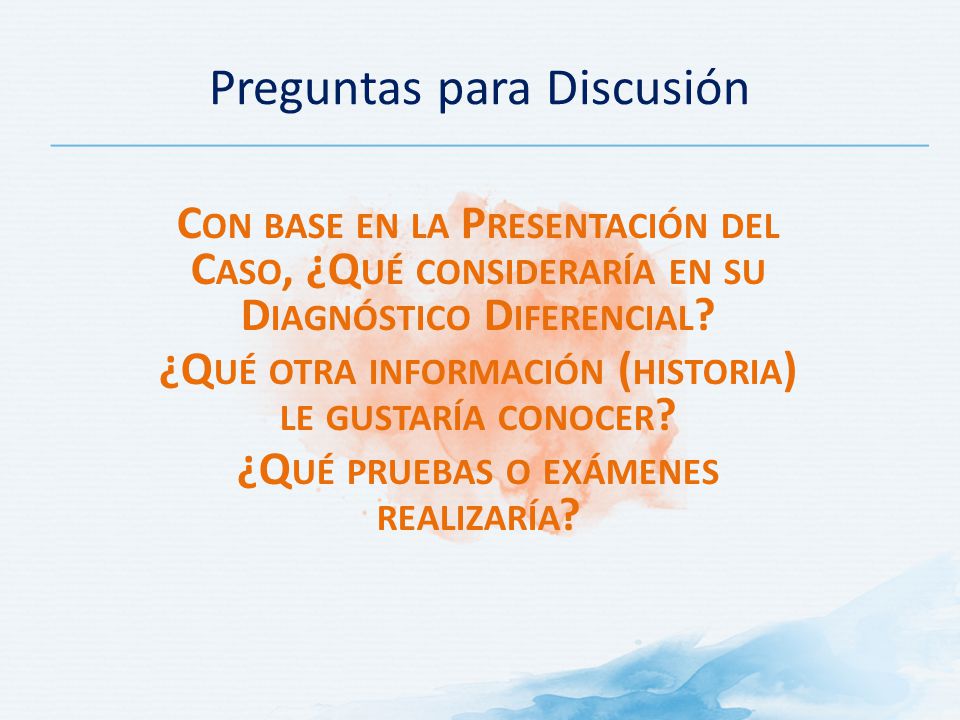 Preguntas para Discusión

Con base en la Presentación del Caso, ¿Qué consideraría en su Diagnóstico Diferencial?

¿Qué otra información (historia) le gustaría conocer?

¿Qué pruebas o exámenes realizaría?